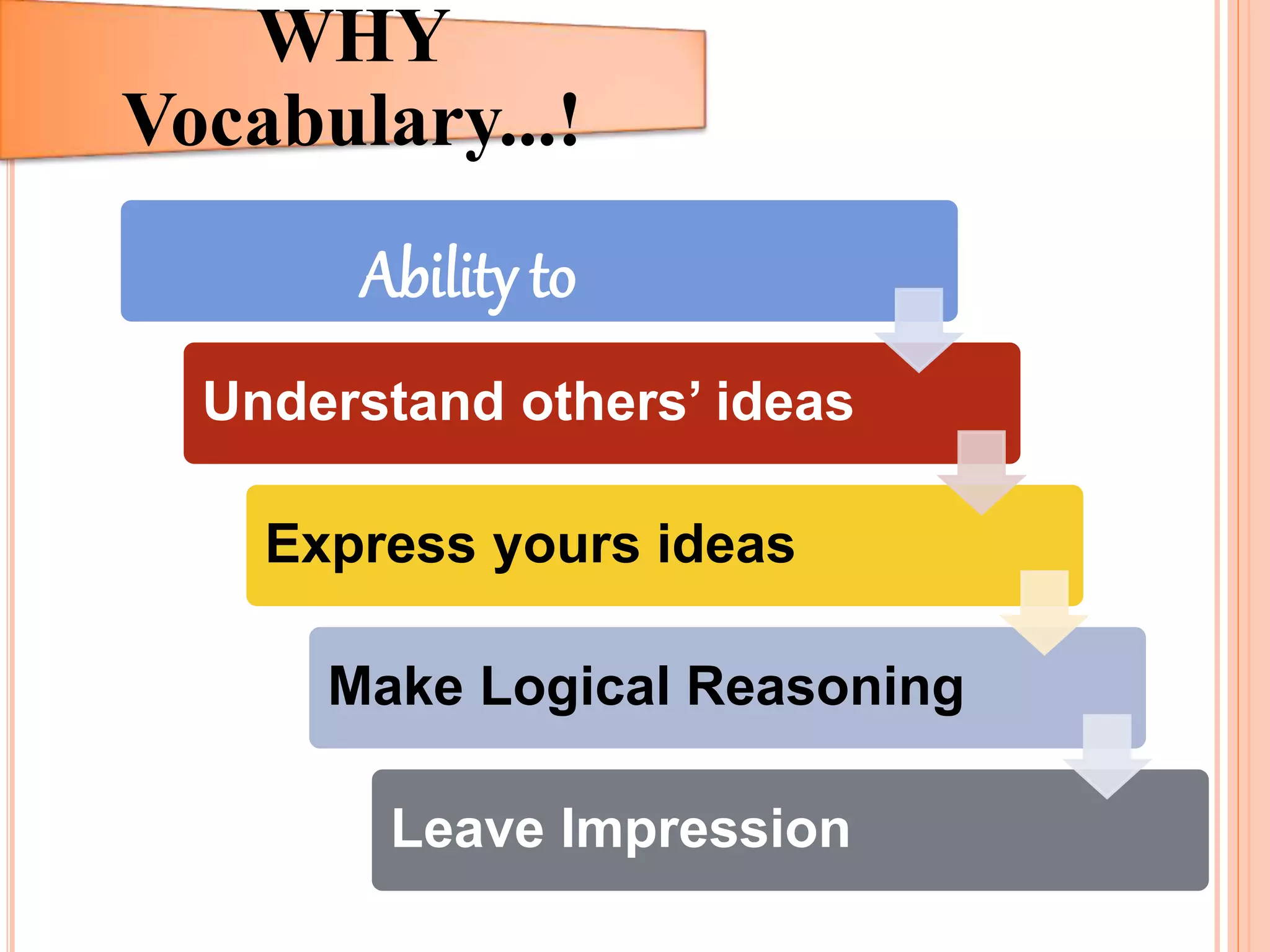 WHY Vocabulary...!

Ability to

Understand others' ideas

Express yours ideas

Make Logical Reasoning

Leave Impression